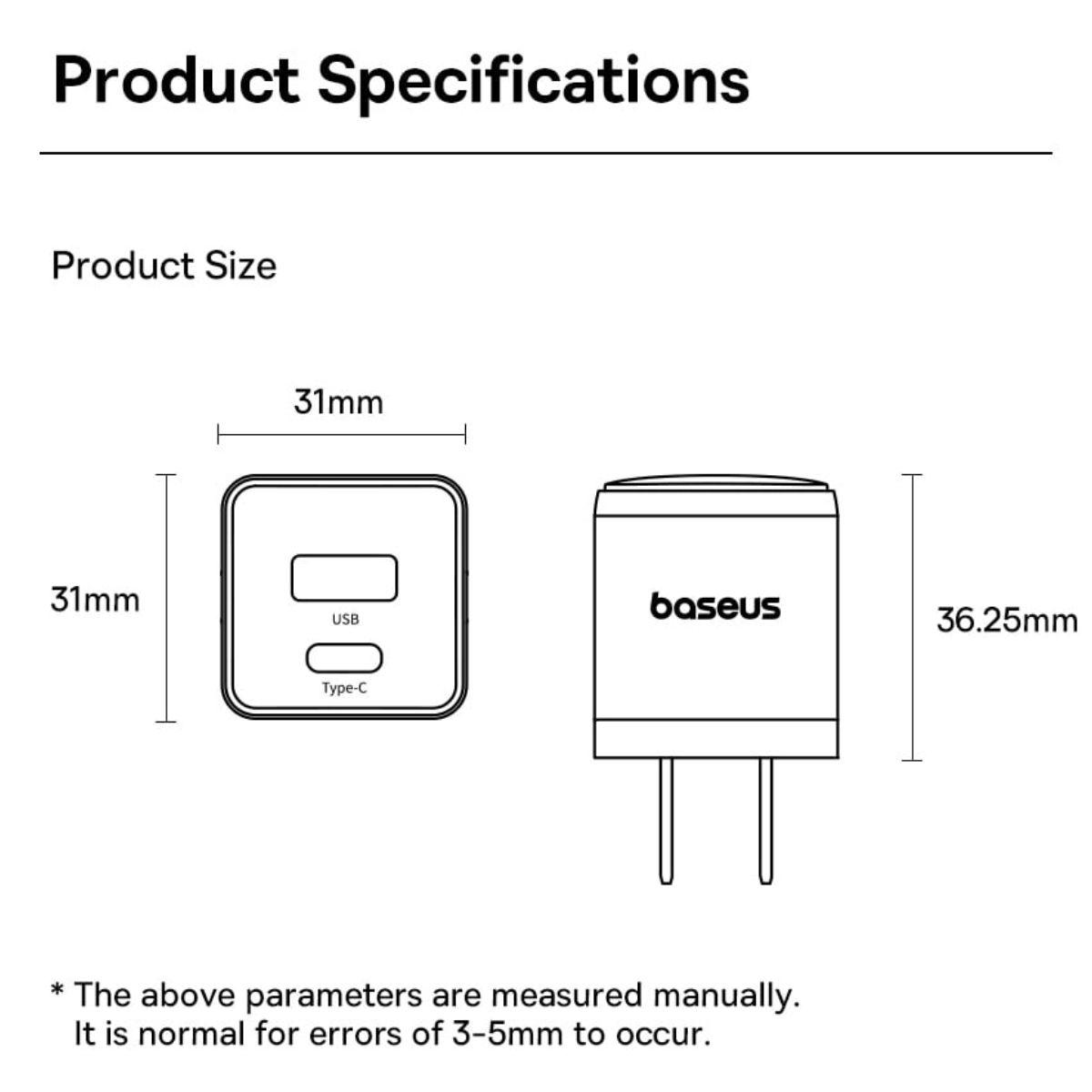 Product Specifications

Product Size

31mm

31mm

USB

Type-C

baseus

36.25mm

* The above parameters are measured manually. It is normal for errors of 3-5mm to occur.